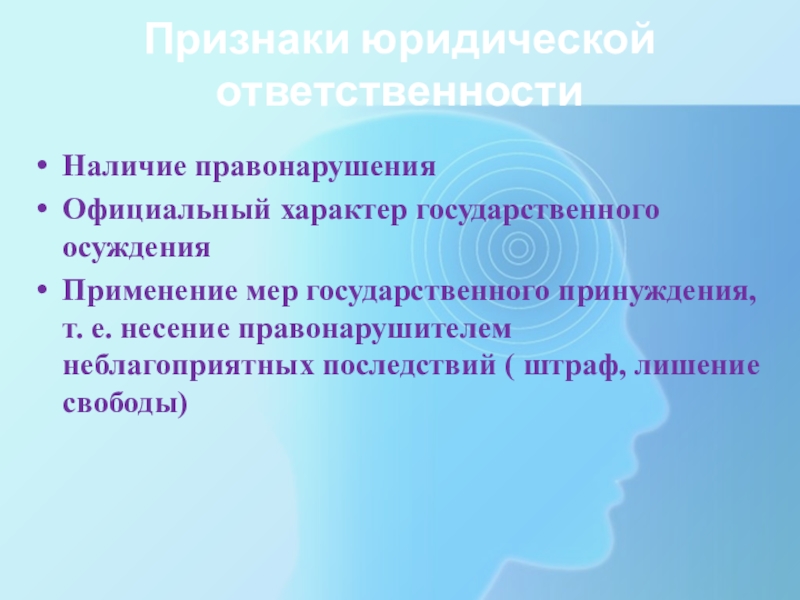 Признаки юридической ответственности

• Наличие правонарушения
• Официальный характер государственного осуждения
• Применение мер государственного принуждения, т. е. несение правонарушителем неблагоприятных последствий ( штраф, лишение свободы)